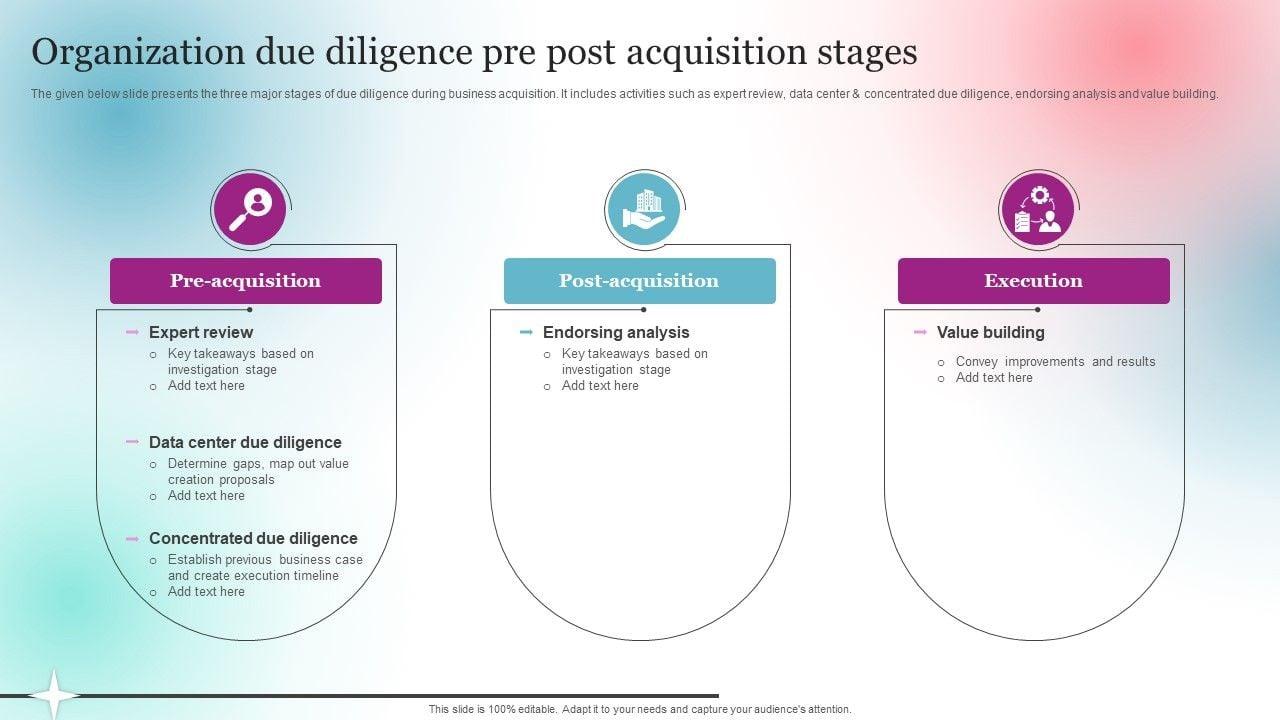 Organization due diligence pre post acquisition stages

The given below slide presents the three major stages of due diligence during business acquisition. It includes activities such as expert review, data center & concentrated due diligence, endorsing analysis and value building.

Pre-acquisition

Expert review
- Key takeaways based on investigation stage
- Add text here

Data center due diligence
- Determine gaps, map out value creation proposals
- Add text here

Concentrated due diligence
- Establish previous business case and create execution timeline
- Add text here

Post-acquisition

Endorsing analysis
- Key takeaways based on investigation stage
- Add text here

Execution

Value building
- Convey improvements and results
- Add text here

This slide is 100% editable. Adapt it to your needs and capture your audience's attention.